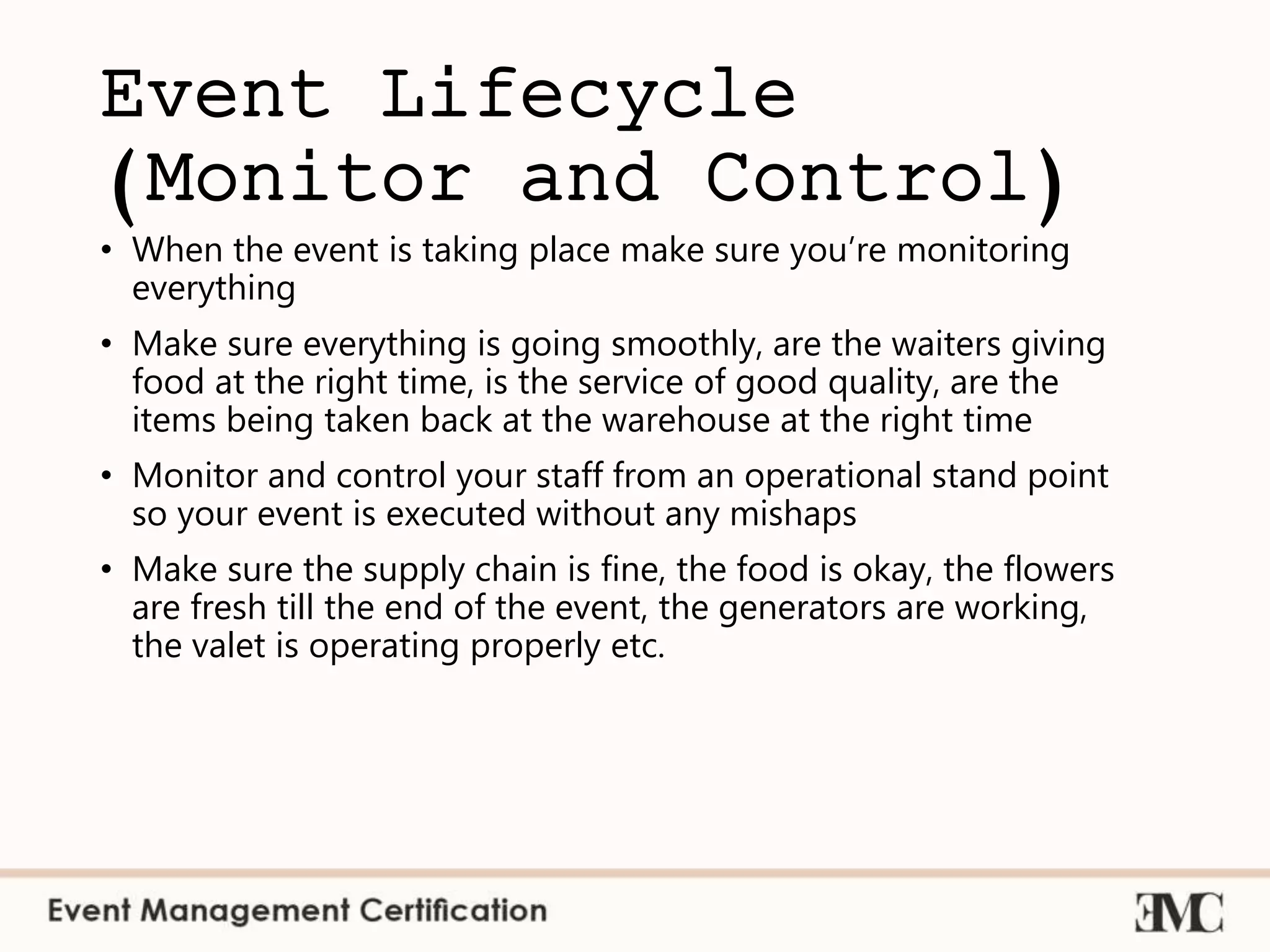 Event Lifecycle (Monitor and Control)

• When the event is taking place make sure you're monitoring everything

• Make sure everything is going smoothly, are the waiters giving food at the right time, is the service of good quality, are the items being taken back at the warehouse at the right time

• Monitor and control your staff from an operational stand point so your event is executed without any mishaps

• Make sure the supply chain is fine, the food is okay, the flowers are fresh till the end of the event, the generators are working, the valet is operating properly etc.

Event Management Certification

EMC